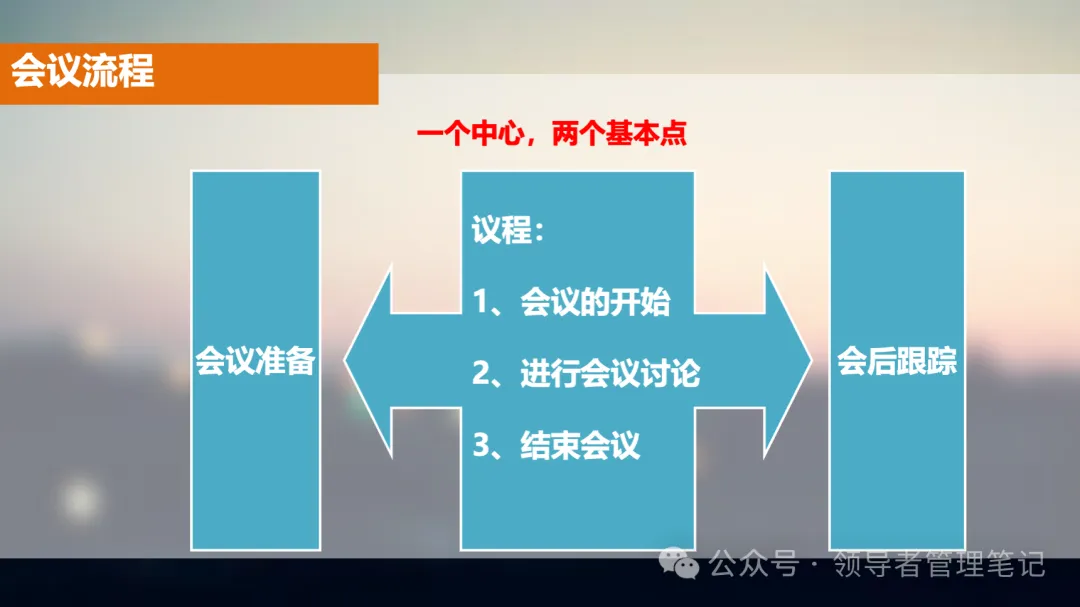 会议流程

一个中心，两个基本点

会议准备

议程：

1、会议的开始

2、进行会议讨论

3、结束会议

会后跟踪

公众号 · 领导者管理笔记